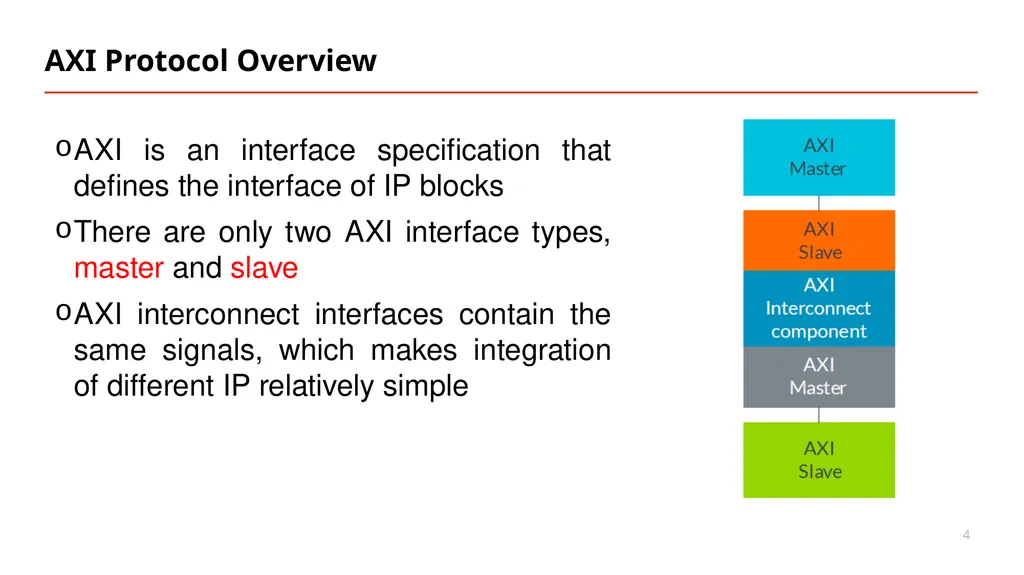 AXI Protocol Overview

o AXI is an interface specification that defines the interface of IP blocks

o There are only two AXI interface types, master and slave

o AXI interconnect interfaces contain the same signals, which makes integration of different IP relatively simple

AXI
Master

AXI
Slave

AXI
Interconnect
component

AXI
Master

AXI
Slave

4